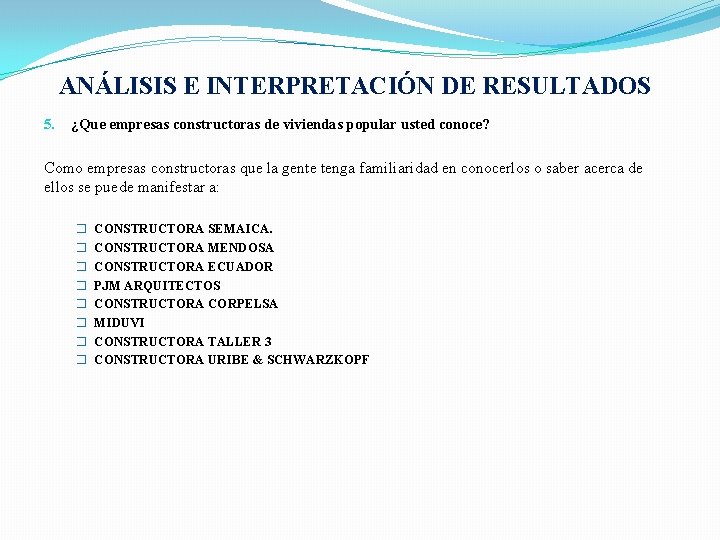 ANÁLISIS E INTERPRETACIÓN DE RESULTADOS

5. ¿Que empresas constructoras de viviendas popular usted conoce?

Como empresas constructoras que la gente tenga familiaridad en conocerlos o saber acerca de ellos se puede manifestar a:

❑ CONSTRUCTORA SEMAICA.
❑ CONSTRUCTORA MENDOSA
❑ CONSTRUCTORA ECUADOR
❑ PJM ARQUITECTOS
❑ CONSTRUCTORA CORPELSA
❑ MIDUVI
❑ CONSTRUCTORA TALLER 3
❑ CONSTRUCTORA URIBE & SCHWARZKOPF